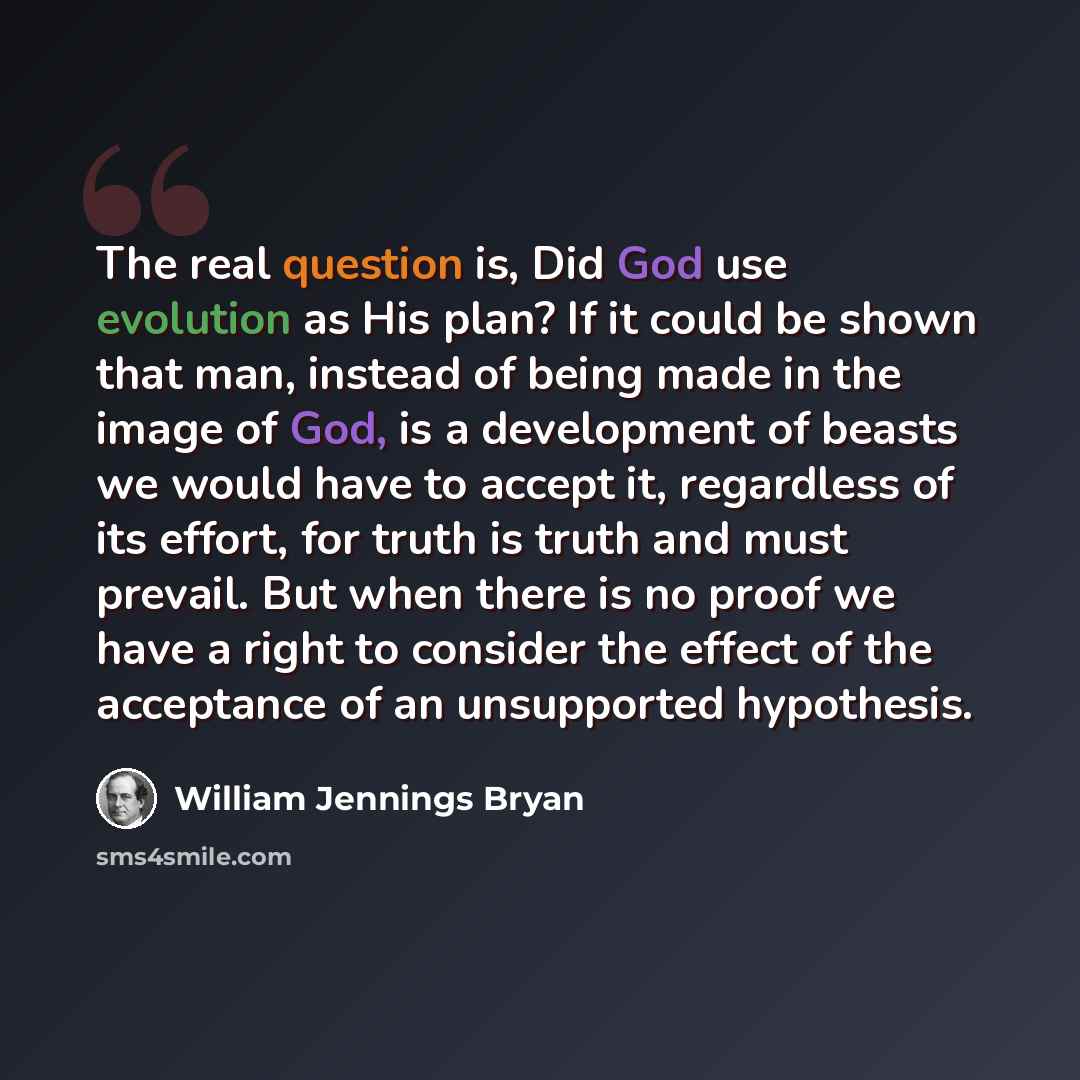 The real question is, Did God use evolution as His plan? If it could be shown that man, instead of being made in the image of God, is a development of beasts we would have to accept it, regardless of its effort, for truth is truth and must prevail. But when there is no proof we have a right to consider the effect of the acceptance of an unsupported hypothesis.

William Jennings Bryan

sms4smile.com